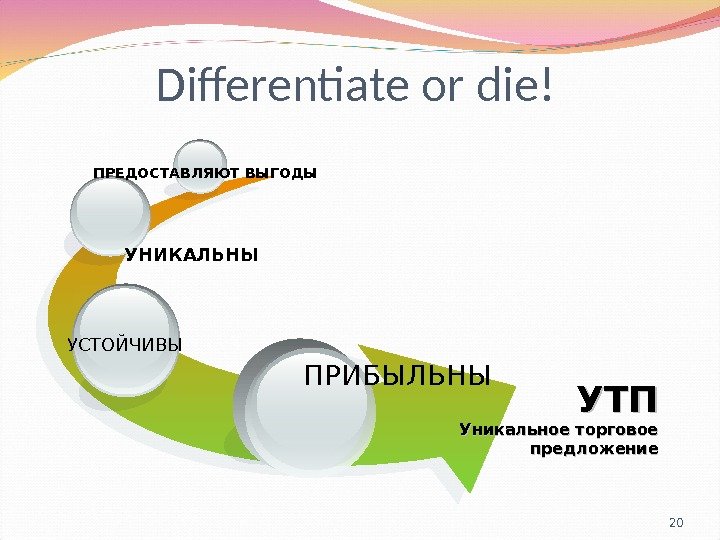 Differentiate or die!

ПРЕДОСТАВЛЯЮТ ВЫГОДЫ

УНИКАЛЬНЫ

УСТОЙЧИВЫ

ПРИБЫЛЬНЫ

УТП

Уникальное торговое предложение

20